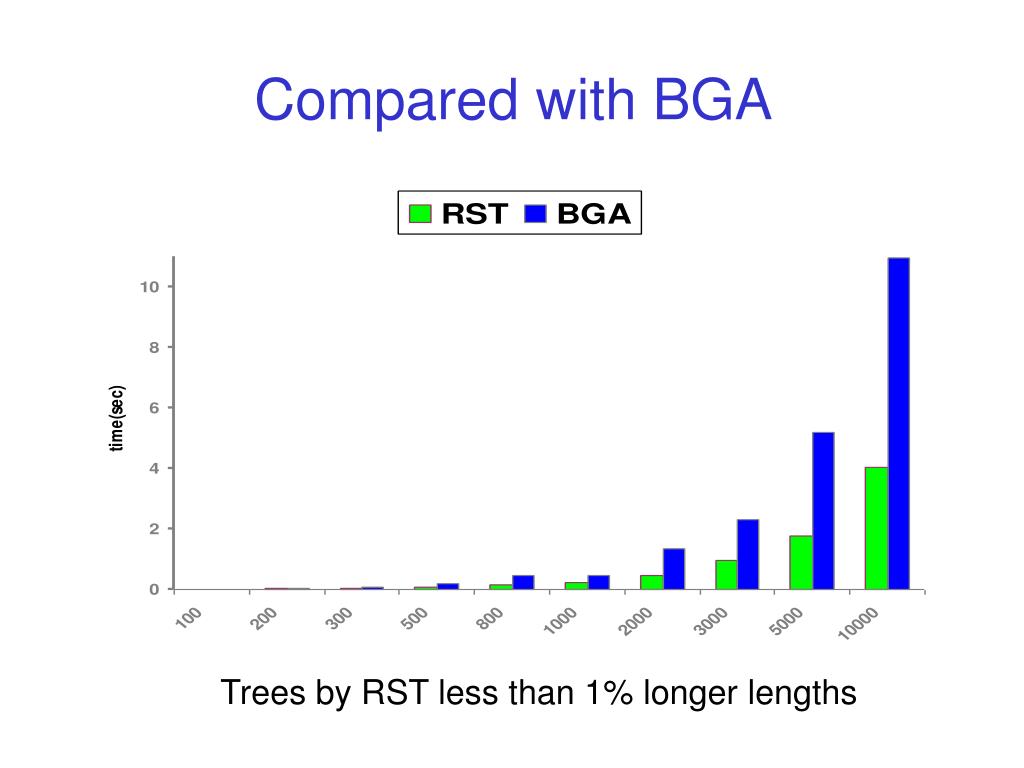 Compared with BGA

RST BGA

time(sec)

10
8
6
4
2
0

100 200 300 500 800 1000 2000 3000 5000 10000

Trees by RST less than 1% longer lengths